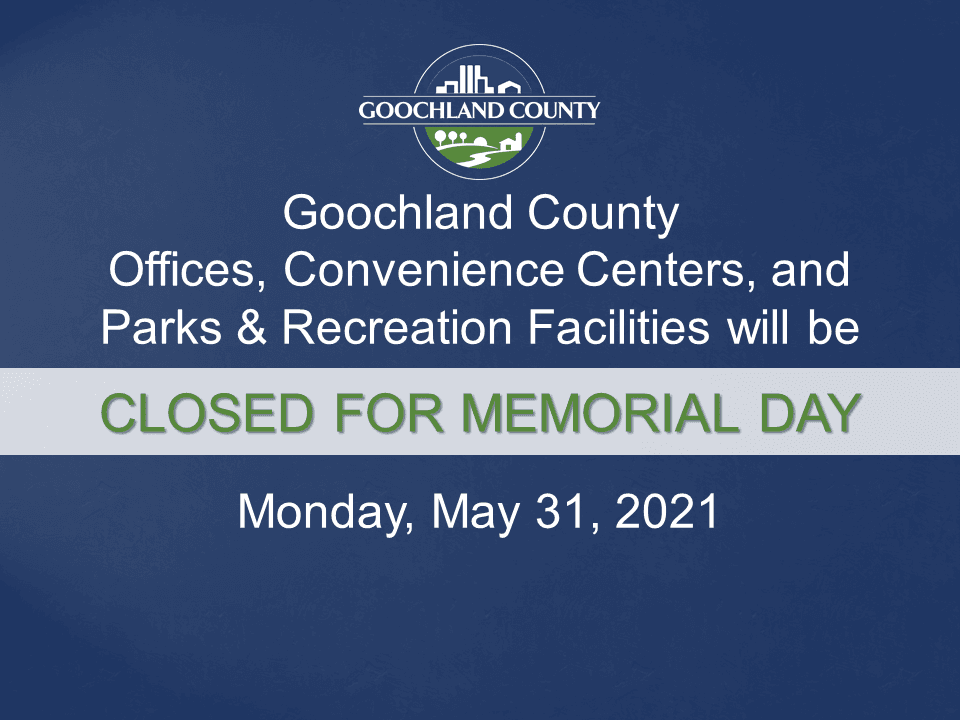 GOOCHLAND COUNTY

Goochland County
Offices, Convenience Centers, and Parks & Recreation Facilities will be

CLOSED FOR MEMORIAL DAY

Monday, May 31, 2021